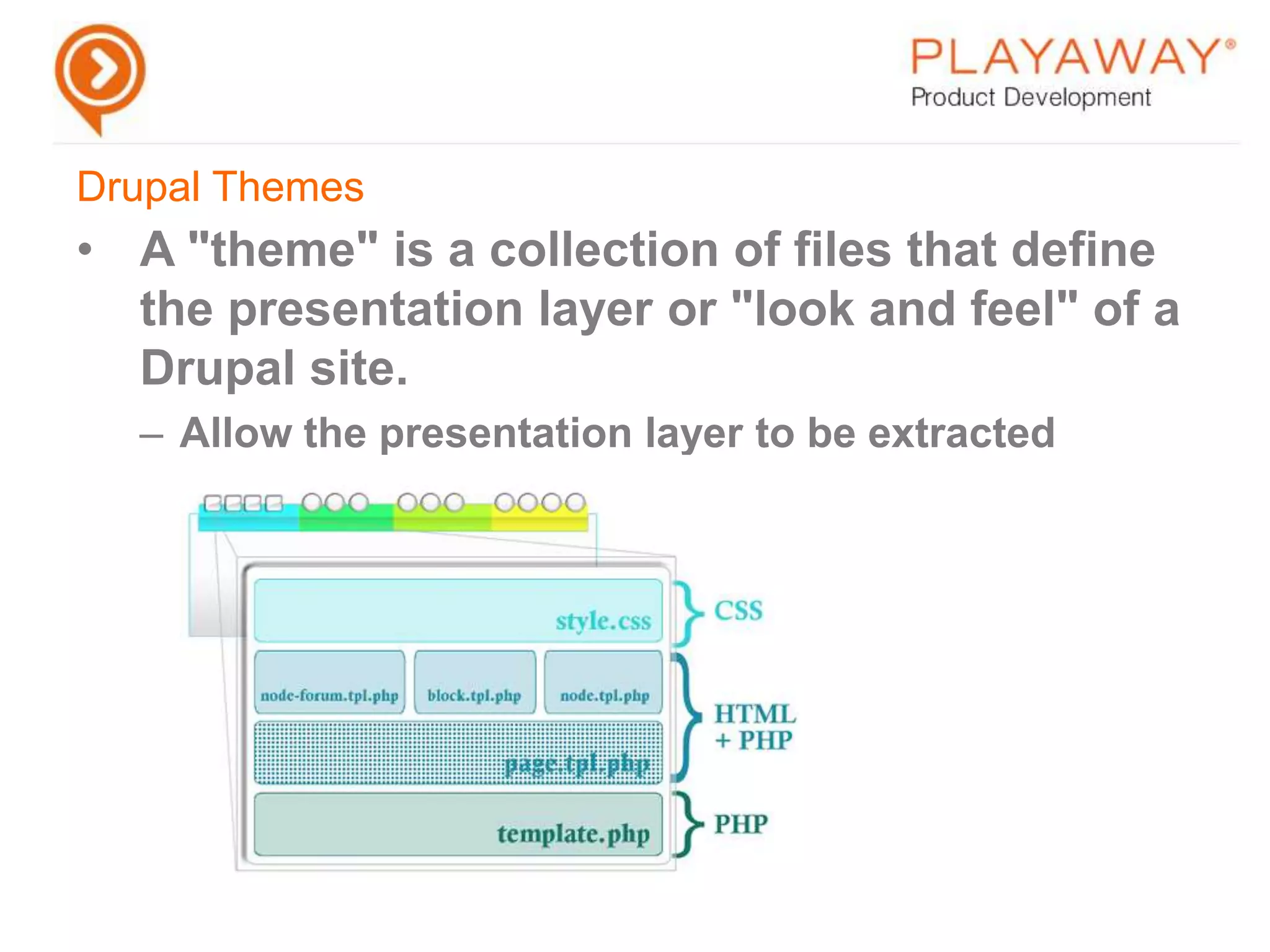 PLAYAWAY®
Product Development

Drupal Themes

• A "theme" is a collection of files that define the presentation layer or "look and feel" of a Drupal site.
– Allow the presentation layer to be extracted

style.css
CSS
node-forum.tpl.php
block.tpl.php
node.tpl.php
page.tpl.php
HTML + PHP
template.php
PHP